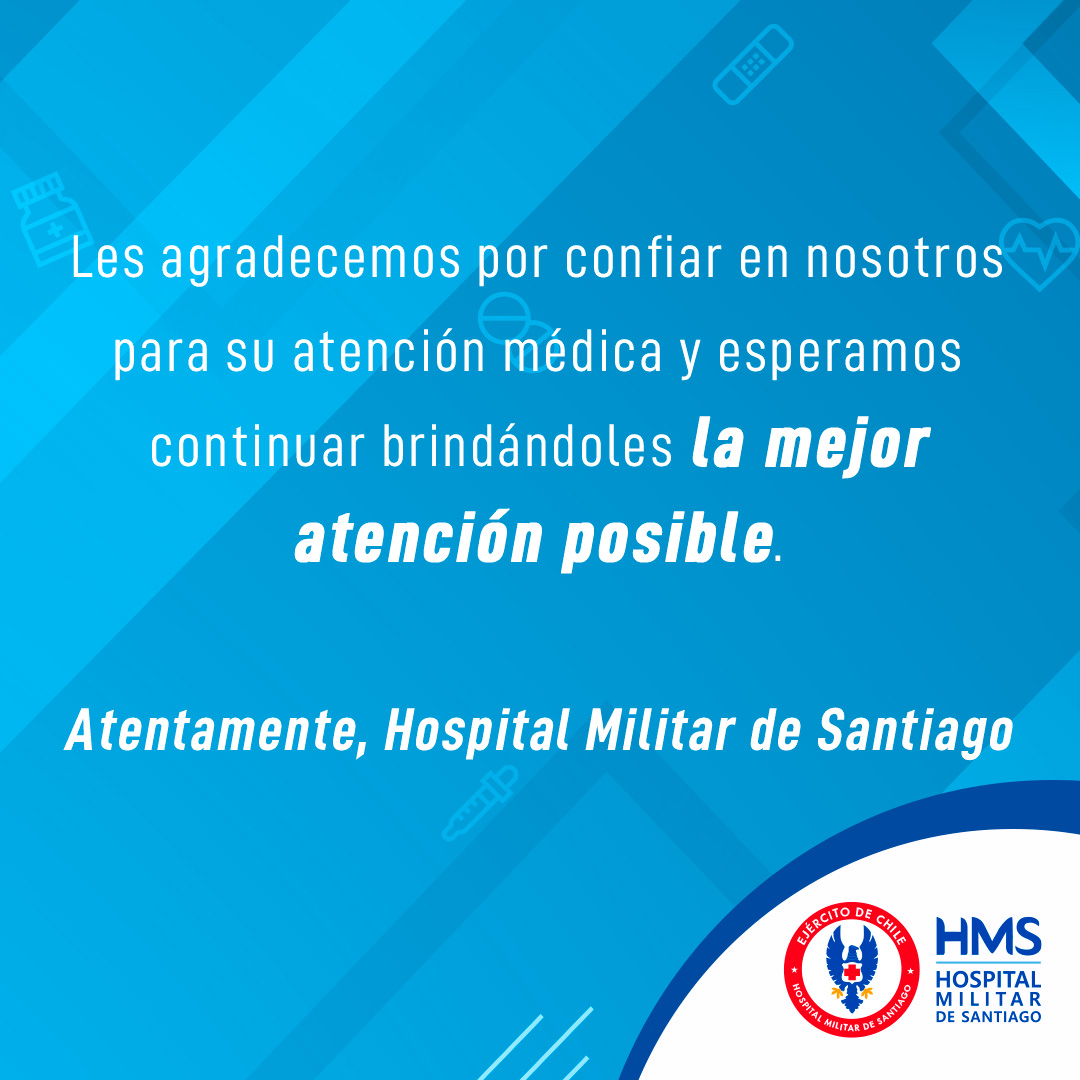 Les agradecemos por confiar en nosotros para su atención médica y esperamos continuar brindándoles la mejor atención posible.

Atentamente, Hospital Militar de Santiago

EJÉRCITO DE CHILE
HOSPITAL MILITAR DE SANTIAGO

HMS
HOSPITAL
MILITAR
DE SANTIAGO